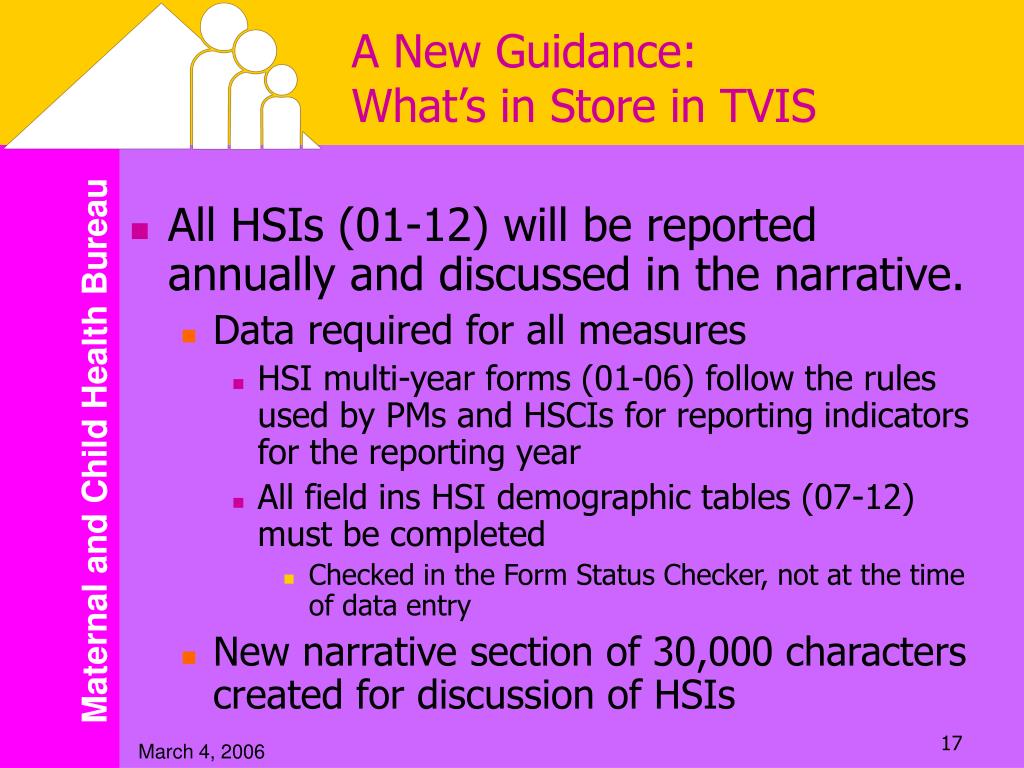 A New Guidance:
What's in Store in TVIS

Maternal and Child Health Bureau

All HSIs (01-12) will be reported annually and discussed in the narrative.

Data required for all measures

HSI multi-year forms (01-06) follow the rules used by PMs and HSCIs for reporting indicators for the reporting year

All field ins HSI demographic tables (07-12) must be completed

Checked in the Form Status Checker, not at the time of data entry

New narrative section of 30,000 characters created for discussion of HSIs

March 4, 2006

17